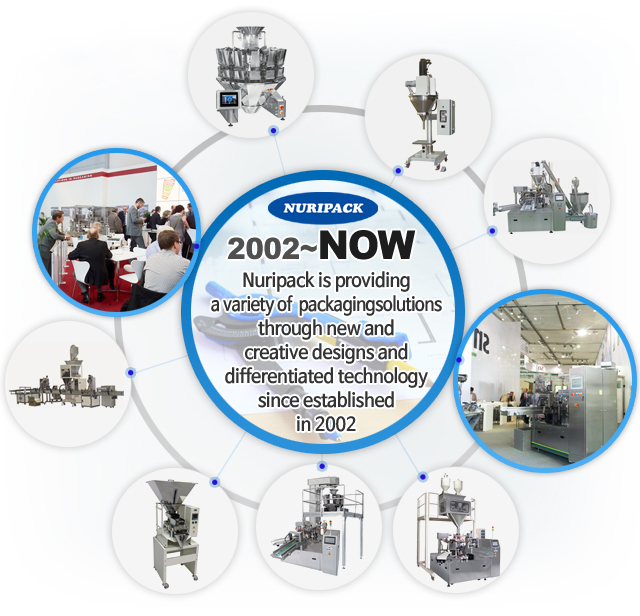 NURIPACK

2002~NOW

Nuripack is providing a variety of packagingsolutions through new and creative designs and differentiated technology since established in 2002